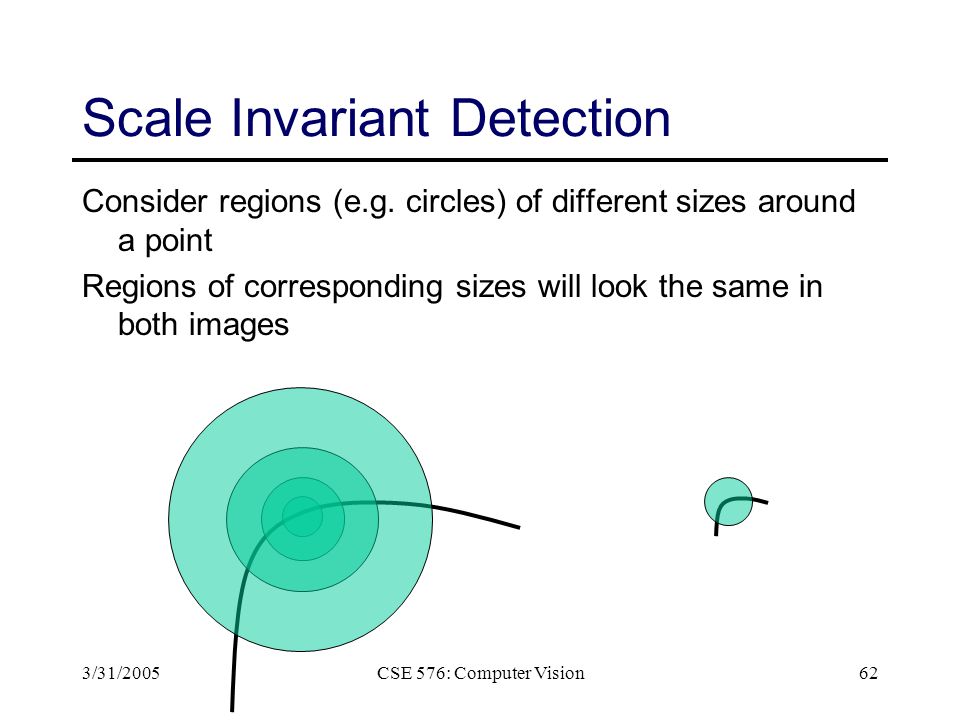 Scale Invariant Detection

Consider regions (e.g. circles) of different sizes around a point

Regions of corresponding sizes will look the same in both images

3/31/2005

CSE 576: Computer Vision

62